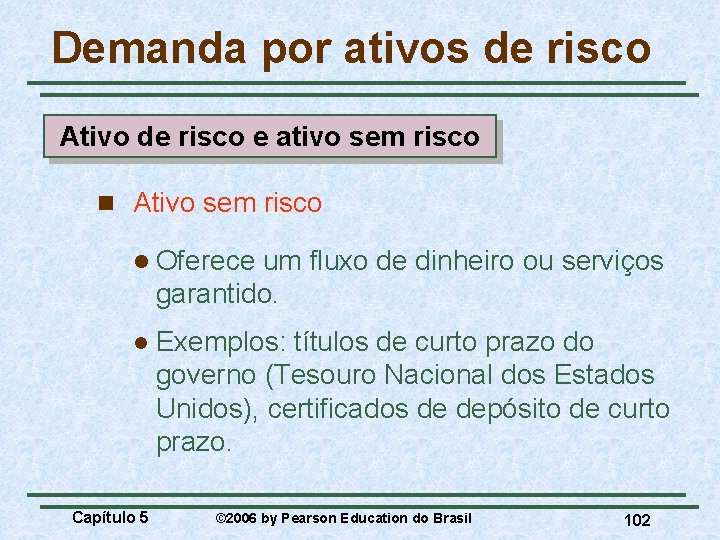 Demanda por ativos de risco

Ativo de risco e ativo sem risco

Ativo sem risco

Oferece um fluxo de dinheiro ou serviços garantido.

Exemplos: títulos de curto prazo do governo (Tesouro Nacional dos Estados Unidos), certificados de depósito de curto prazo.

Capítulo 5 ©2006 by Pearson Education do Brasil 102